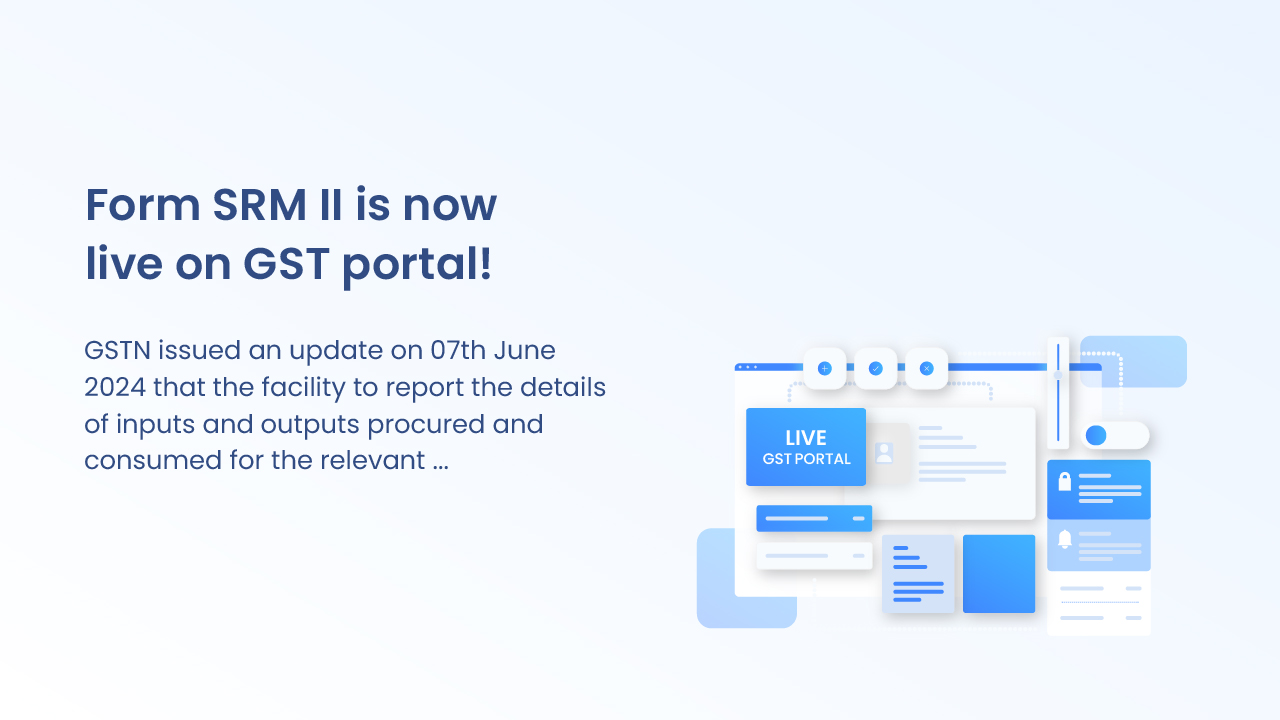 Form SRM II is now live on GST portal!

GSTN issued an update on 07th June 2024 that the facility to report the details of inputs and outputs procured and consumed for the relevant ...

LIVE
GST PORTAL